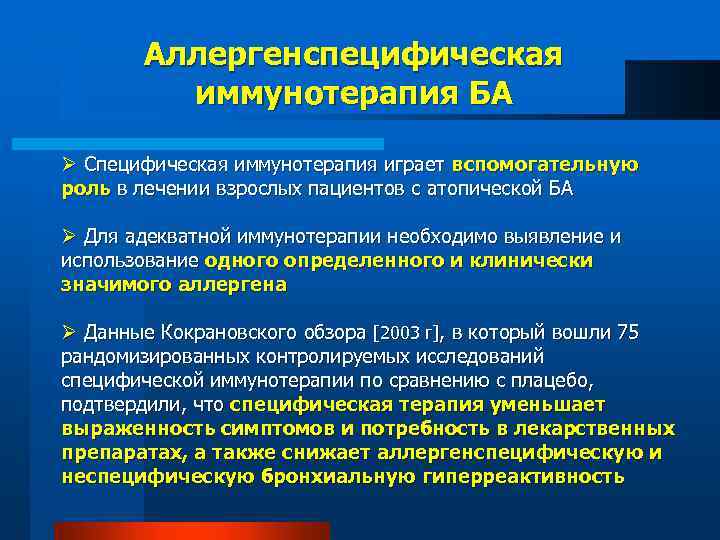 Аллергенспецифическая иммунотерапия БА

➢ Специфическая иммунотерапия играет вспомогательную роль в лечении взрослых пациентов с атопической БА

➢ Для адекватной иммунотерапии необходимо выявление и использование одного определенного и клинически значимого аллергена

➢ Данные Кокрановского обзора [2003 г], в который вошли 75 рандомизированных контролируемых исследований специфической иммунотерапии по сравнению с плацебо, подтвердили, что специфическая терапия уменьшает выраженность симптомов и потребность в лекарственных препаратах, а также снижает аллергенспецифическую и неспецифическую бронхиальную гиперреактивность